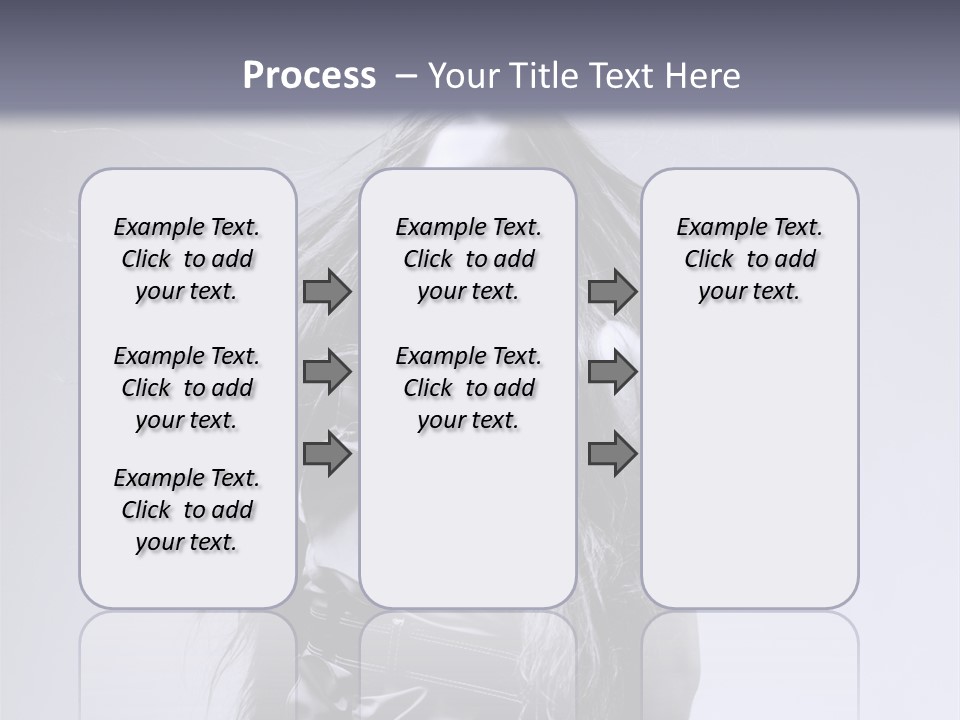 Process – Your Title Text Here

Example Text. Click to add your text.

Example Text. Click to add your text.

Example Text. Click to add your text.

Example Text. Click to add your text.

Example Text. Click to add your text.

Example Text. Click to add your text.